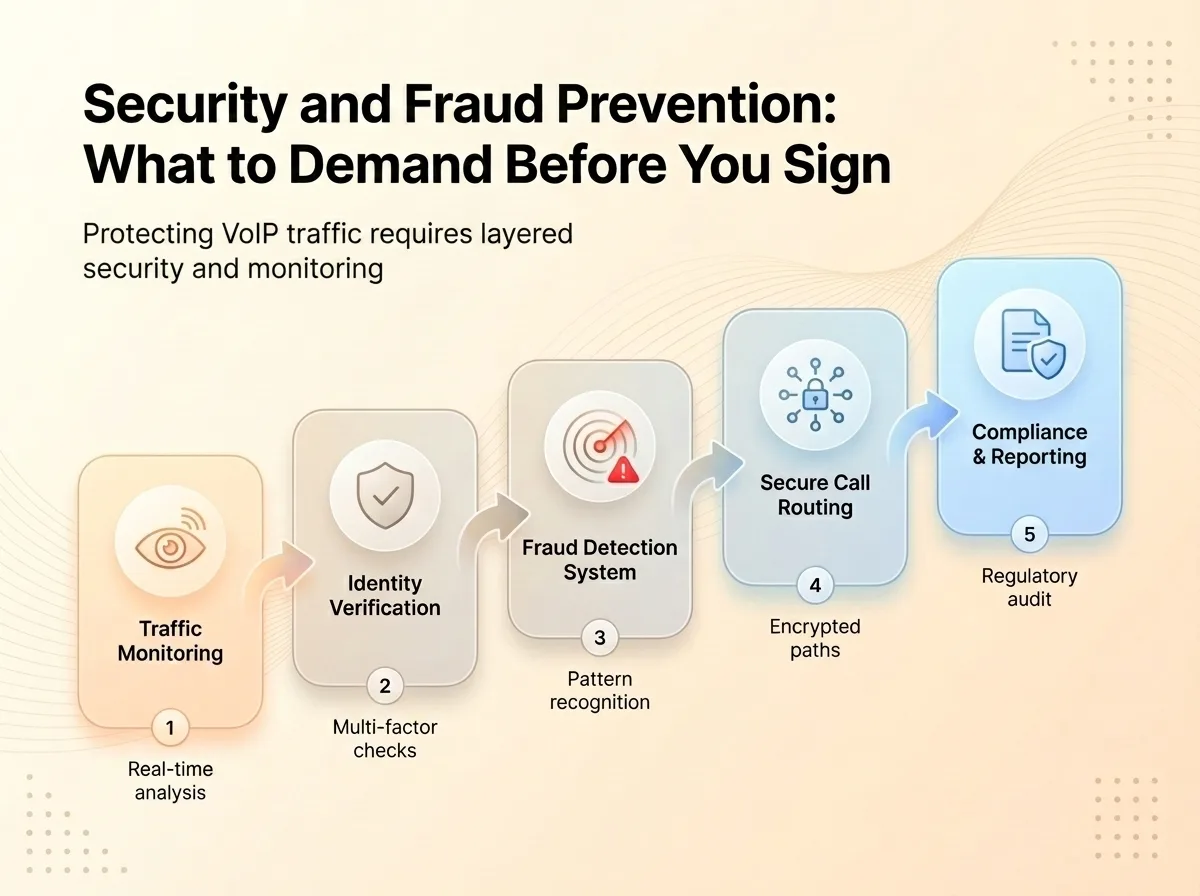 Security and Fraud Prevention: What to Demand Before You Sign

Protecting VoIP traffic requires layered security and monitoring

Traffic Monitoring
1
Real-time analysis

Identity Verification
2
Multi-factor checks

Fraud Detection System
3
Pattern recognition

Secure Call Routing
4
Encrypted paths

Compliance & Reporting
5
Regulatory audit